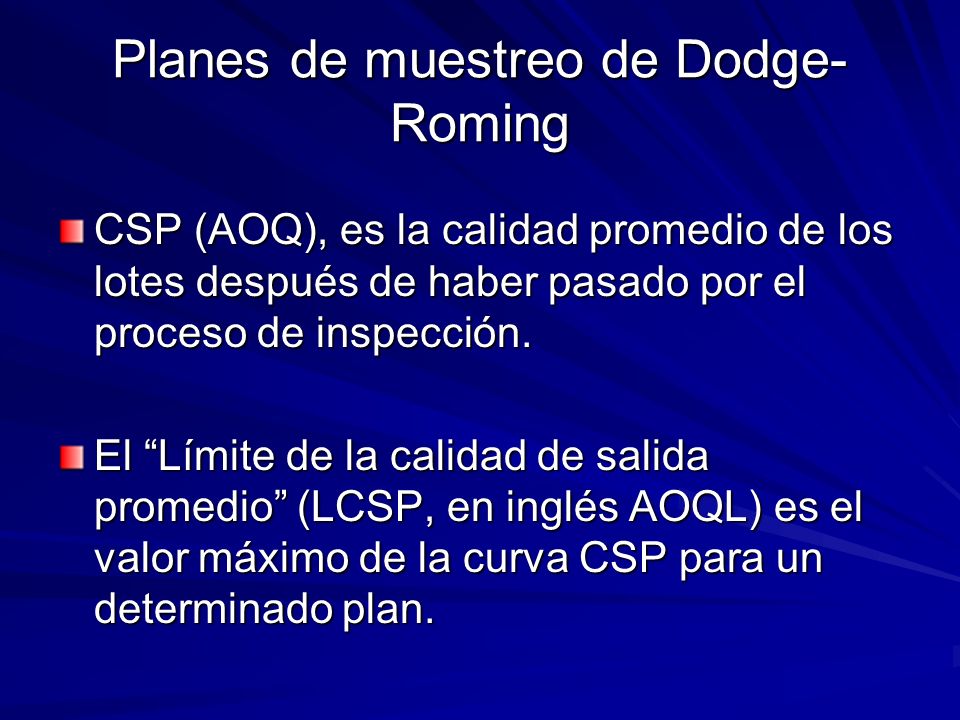 Planes de muestreo de Dodge-Roming

CSP (AOQ), es la calidad promedio de los lotes después de haber pasado por el proceso de inspección.

El “Límite de la calidad de salida promedio” (LCSP, en inglés AOQL) es el valor máximo de la curva CSP para un determinado plan.